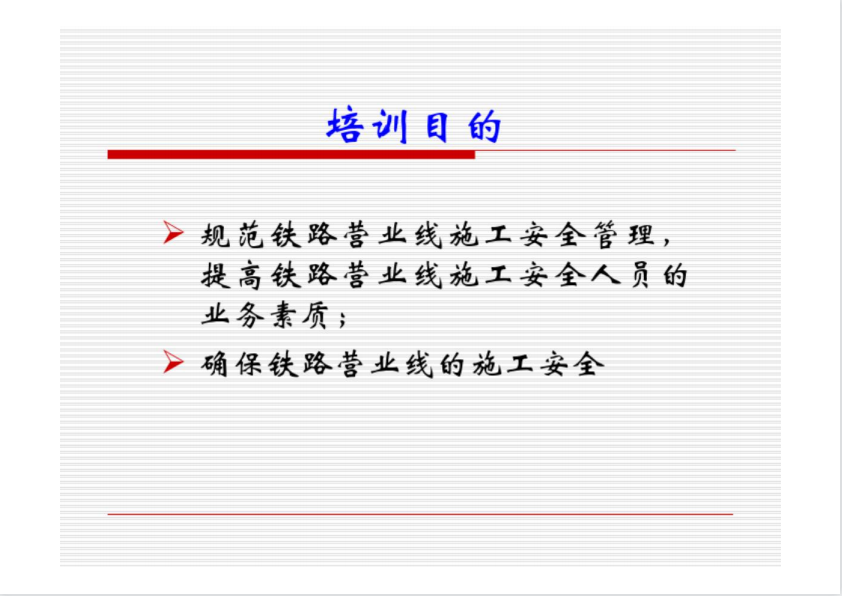 培训目的

➢ 规范铁路营业线施工安全管理，提高铁路营业线施工安全人员的业务素质；

➢ 确保铁路营业线的施工安全